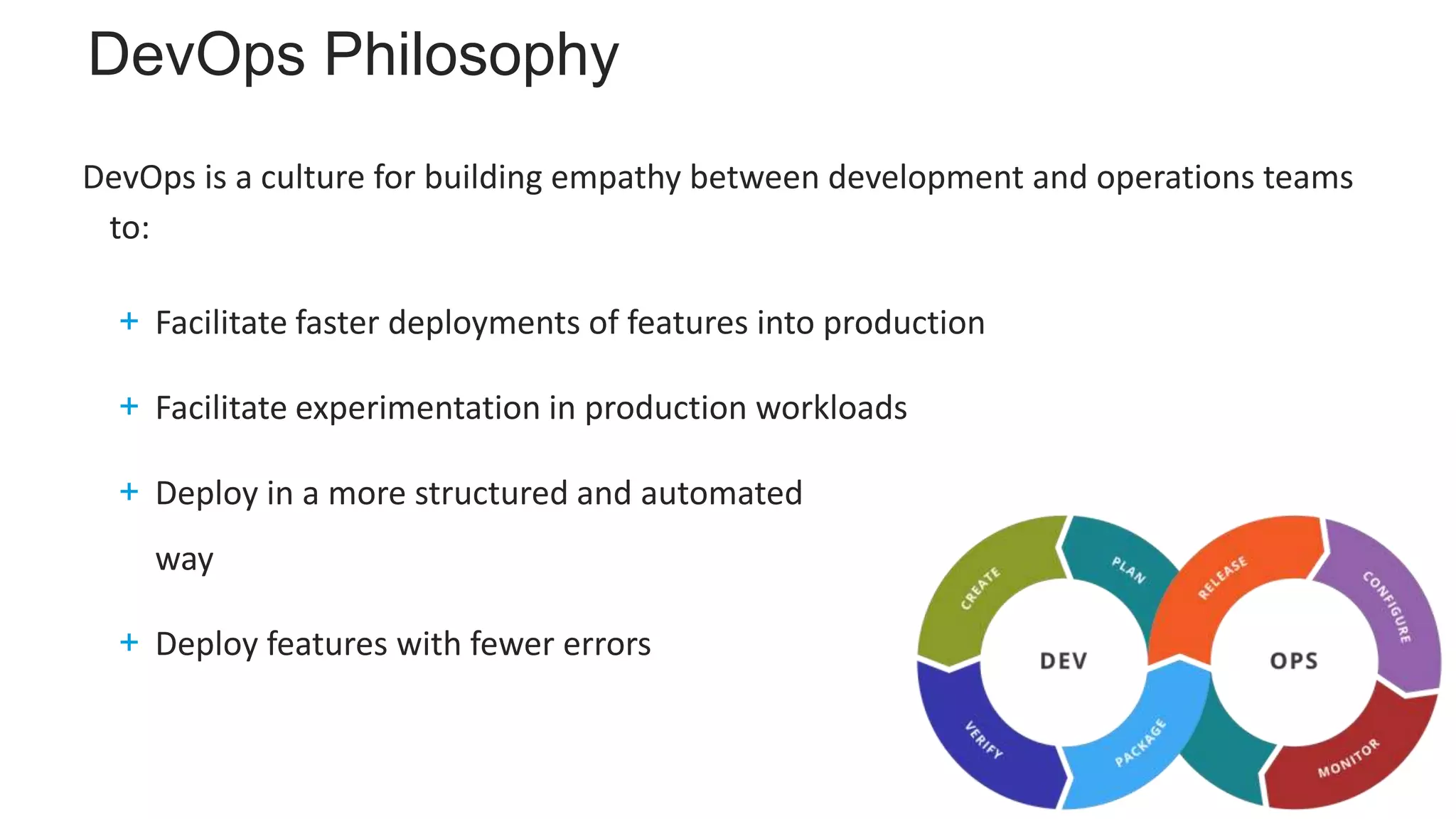 DevOps Philosophy

DevOps is a culture for building empathy between development and operations teams to:

+ Facilitate faster deployments of features into production

+ Facilitate experimentation in production workloads

+ Deploy in a more structured and automated way

+ Deploy features with fewer errors

CREATE
PLAN
RELEASE
CONFIGURE
DEV
OPS
VERIFY
PACKAGE
MONITOR